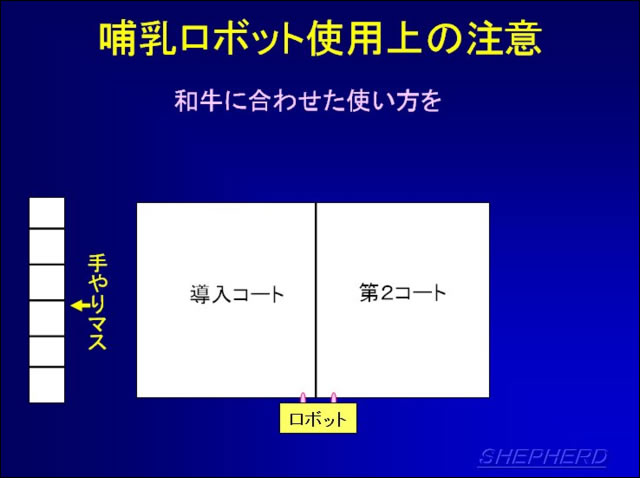 哺乳ロボット使用上の注意

和牛に合わせた使い方を

手やりマス

導入コート

第2コート

ロボット

SHEPHERD